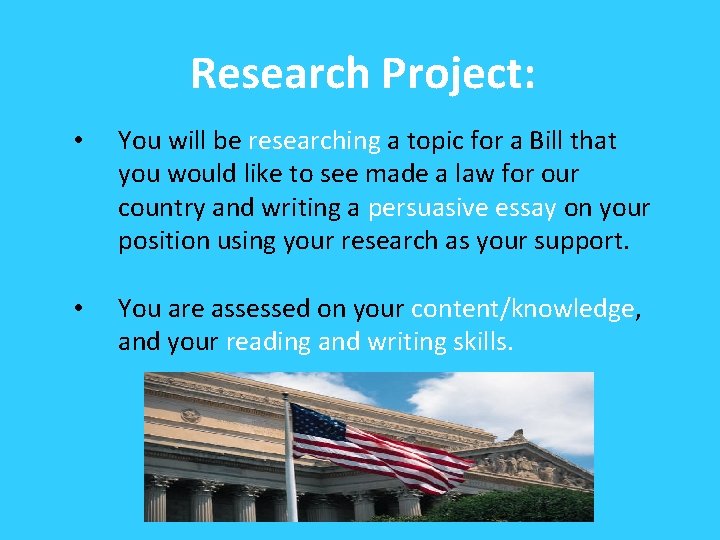 Research Project:

• You will be researching a topic for a Bill that you would like to see made a law for our country and writing a persuasive essay on your position using your research as your support.

• You are assessed on your content/knowledge, and your reading and writing skills.